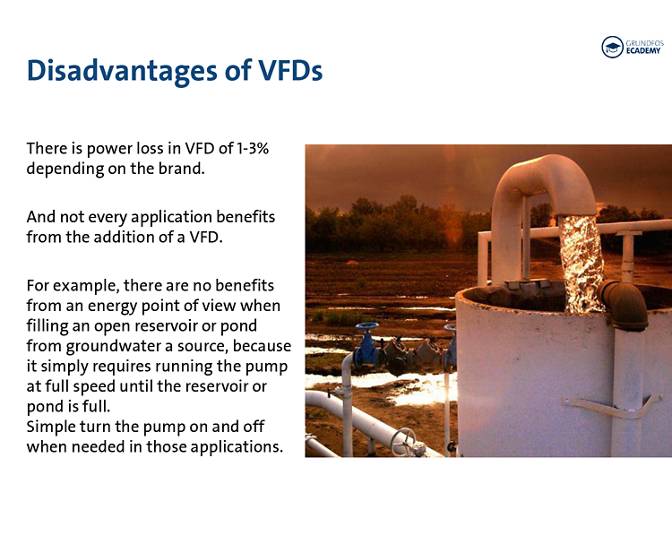 GRUNDFOS ECADEMY

Disadvantages of VFDs

There is power loss in VFD of 1-3% depending on the brand.

And not every application benefits from the addition of a VFD.

For example, there are no benefits from an energy point of view when filling an open reservoir or pond from groundwater a source, because it simply requires running the pump at full speed until the reservoir or pond is full.
Simple turn the pump on and off when needed in those applications.